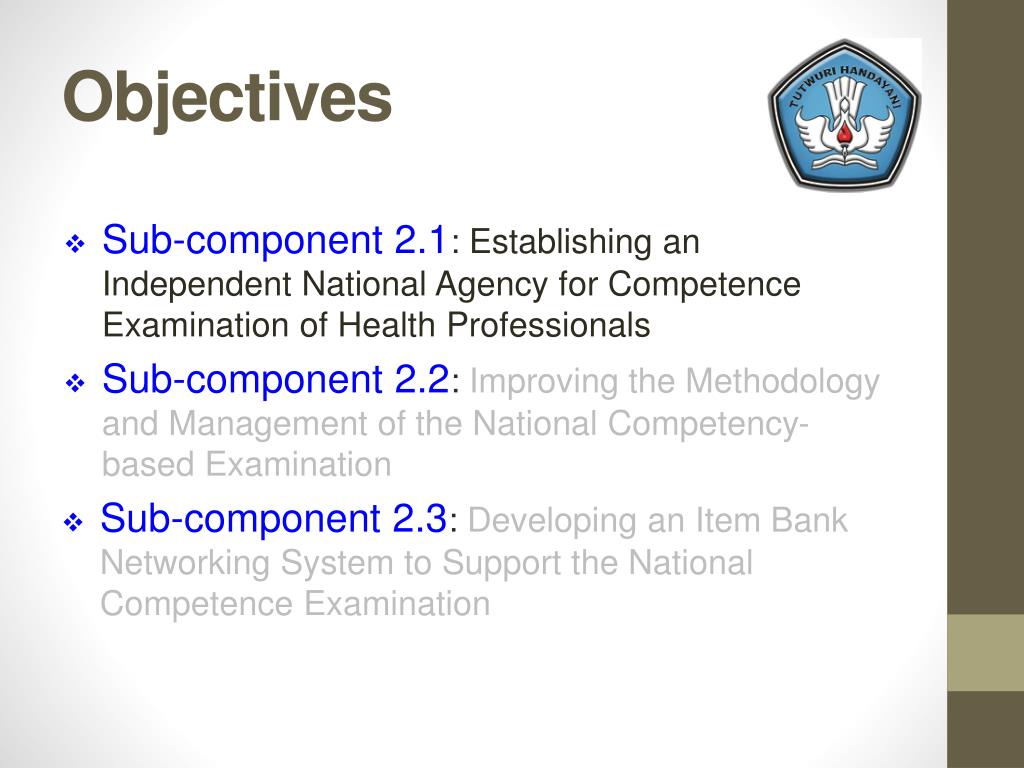 Objectives

TUT WURI HANDAYANI

❖ Sub-component 2.1: Establishing an Independent National Agency for Competence Examination of Health Professionals

❖ Sub-component 2.2: Improving the Methodology and Management of the National Competency-based Examination

❖ Sub-component 2.3: Developing an Item Bank Networking System to Support the National Competence Examination